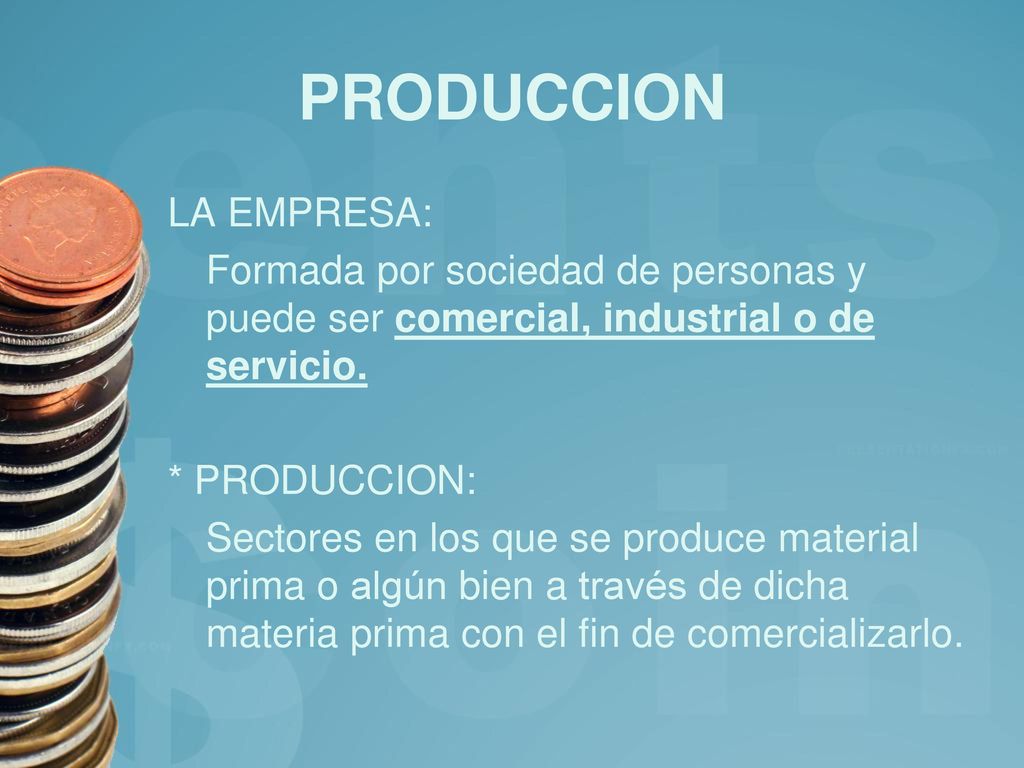 PRODUCCION

LA EMPRESA:

Formada por sociedad de personas y puede ser comercial, industrial o de servicio.

* PRODUCCION:

Sectores en los que se produce material prima o algún bien a través de dicha materia prima con el fin de comercializarlo.